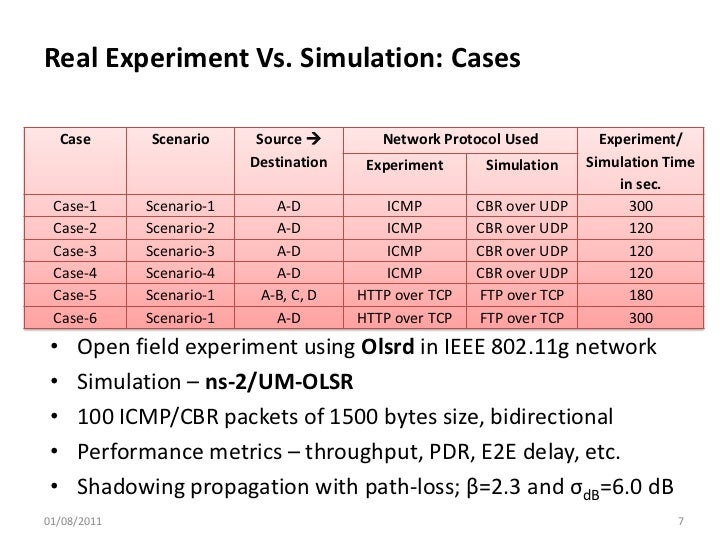 Real Experiment Vs. Simulation: Cases

| Case | Scenario | Source → Destination | Network Protocol Used: Experiment | Network Protocol Used: Simulation | Experiment/ Simulation Time in sec. |
|---|---|---|---|---|---|
| Case-1 | Scenario-1 | A-D | ICMP | CBR over UDP | 300 |
| Case-2 | Scenario-2 | A-D | ICMP | CBR over UDP | 120 |
| Case-3 | Scenario-3 | A-D | ICMP | CBR over UDP | 120 |
| Case-4 | Scenario-4 | A-D | ICMP | CBR over UDP | 120 |
| Case-5 | Scenario-1 | A-B, C, D | HTTP over TCP | FTP over TCP | 180 |
| Case-6 | Scenario-1 | A-D | HTTP over TCP | FTP over TCP | 300 |

• Open field experiment using Olsrd in IEEE 802.11g network
• Simulation – ns-2/UM-OLSR
• 100 ICMP/CBR packets of 1500 bytes size, bidirectional
• Performance metrics – throughput, PDR, E2E delay, etc.
• Shadowing propagation with path-loss; β=2.3 and $\sigma_{dB}$=6.0 dB

01/08/2011

7